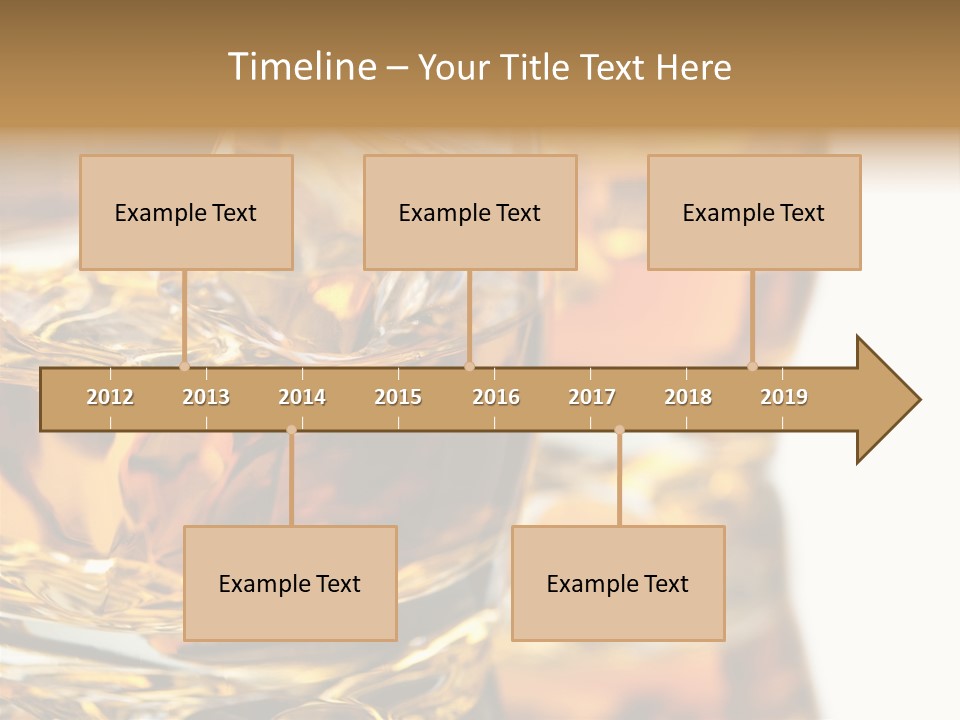 Timeline – Your Title Text Here

Example Text

Example Text

Example Text

2012 2013 2014 2015 2016 2017 2018 2019

Example Text

Example Text